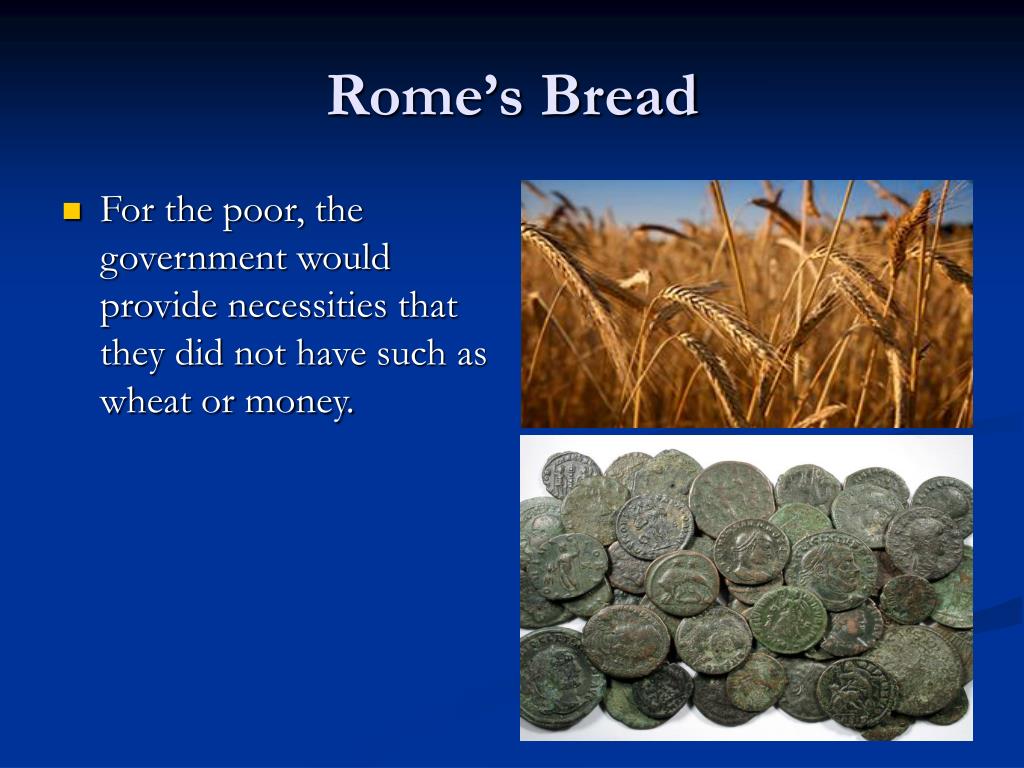 Rome’s Bread

For the poor, the government would provide necessities that they did not have such as wheat or money.